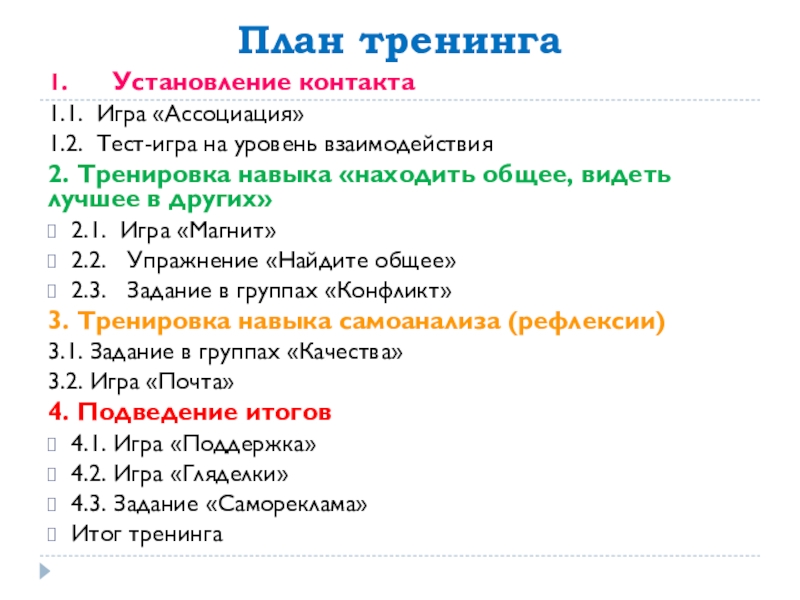 План тренинга

1. Установление контакта

1.1. Игра «Ассоциация»

1.2. Тест-игра на уровень взаимодействия

2. Тренировка навыка «находить общее, видеть лучшее в других»

2.1. Игра «Магнит»

2.2. Упражнение «Найдите общее»

2.3. Задание в группах «Конфликт»

3. Тренировка навыка самоанализа (рефлексии)

3.1. Задание в группах «Качества»

3.2. Игра «Почта»

4. Подведение итогов

4.1. Игра «Поддержка»

4.2. Игра «Гляделки»

4.3. Задание «Самореклама»

Итог тренинга